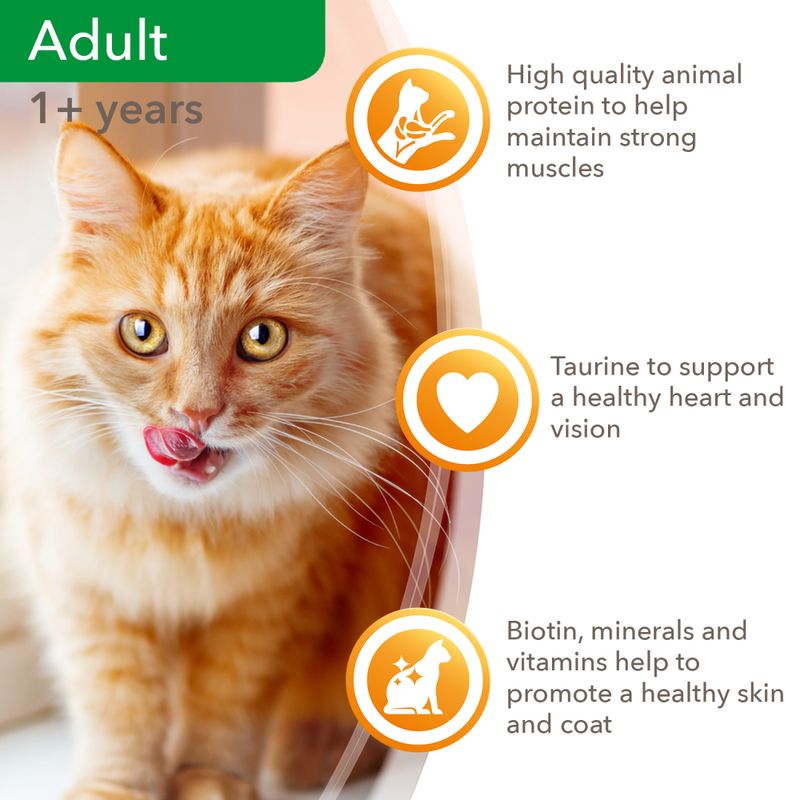 Adult

1+ years

High quality animal protein to help maintain strong muscles

Taurine to support a healthy heart and vision

Biotin, minerals and vitamins help to promote a healthy skin and coat